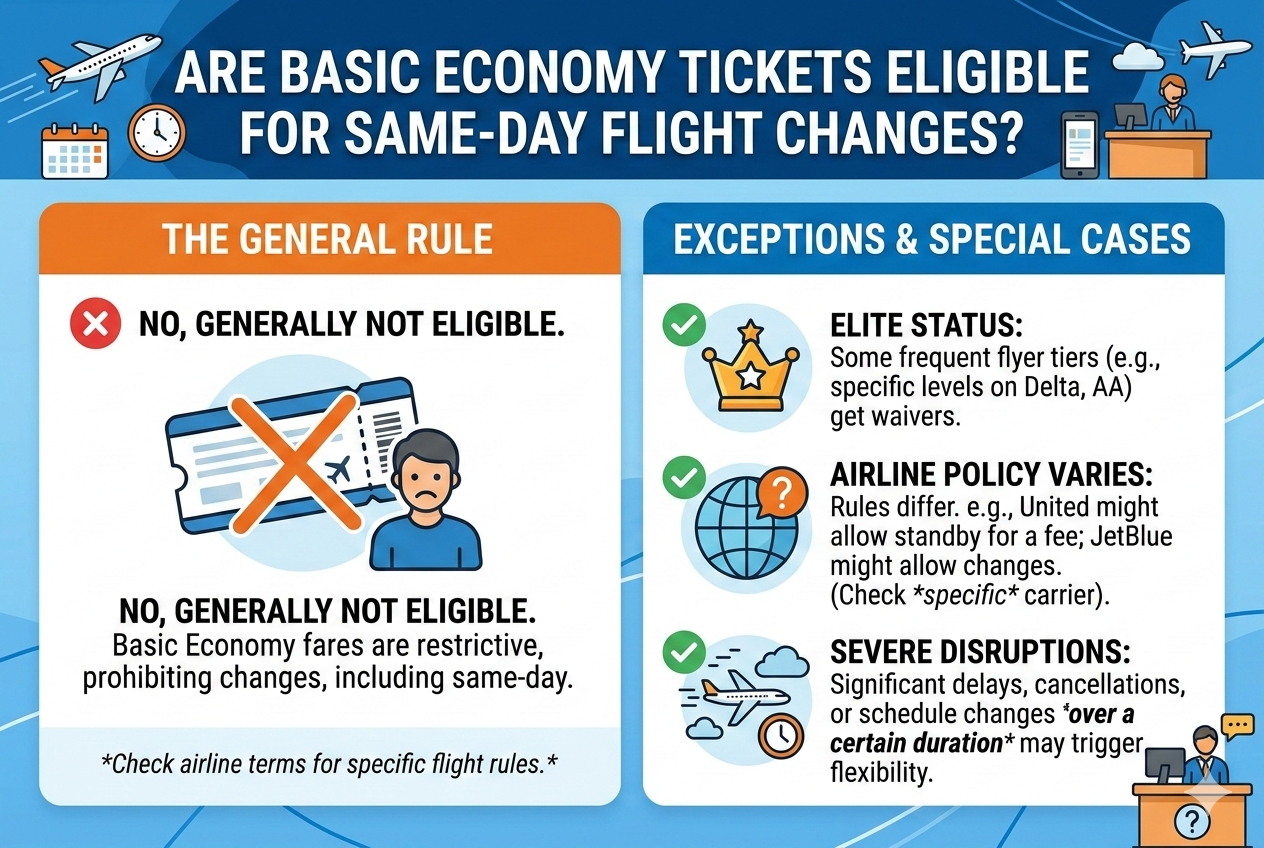 ARE BASIC ECONOMY TICKETS ELIGIBLE FOR SAME-DAY FLIGHT CHANGES?

THE GENERAL RULE

NO, GENERALLY NOT ELIGIBLE.

NO, GENERALLY NOT ELIGIBLE.
Basic Economy fares are restrictive, prohibiting changes, including same-day.

*Check airline terms for specific flight rules.*

EXCEPTIONS & SPECIAL CASES

ELITE STATUS:
Some frequent flyer tiers (e.g., specific levels on Delta, AA) get waivers.

AIRLINE POLICY VARIES:
Rules differ. e.g., United might allow standby for a fee; JetBlue might allow changes. (Check *specific* carrier).

SEVERE DISRUPTIONS:
Significant delays, cancellations, or schedule changes *over a certain duration* may trigger flexibility.

?